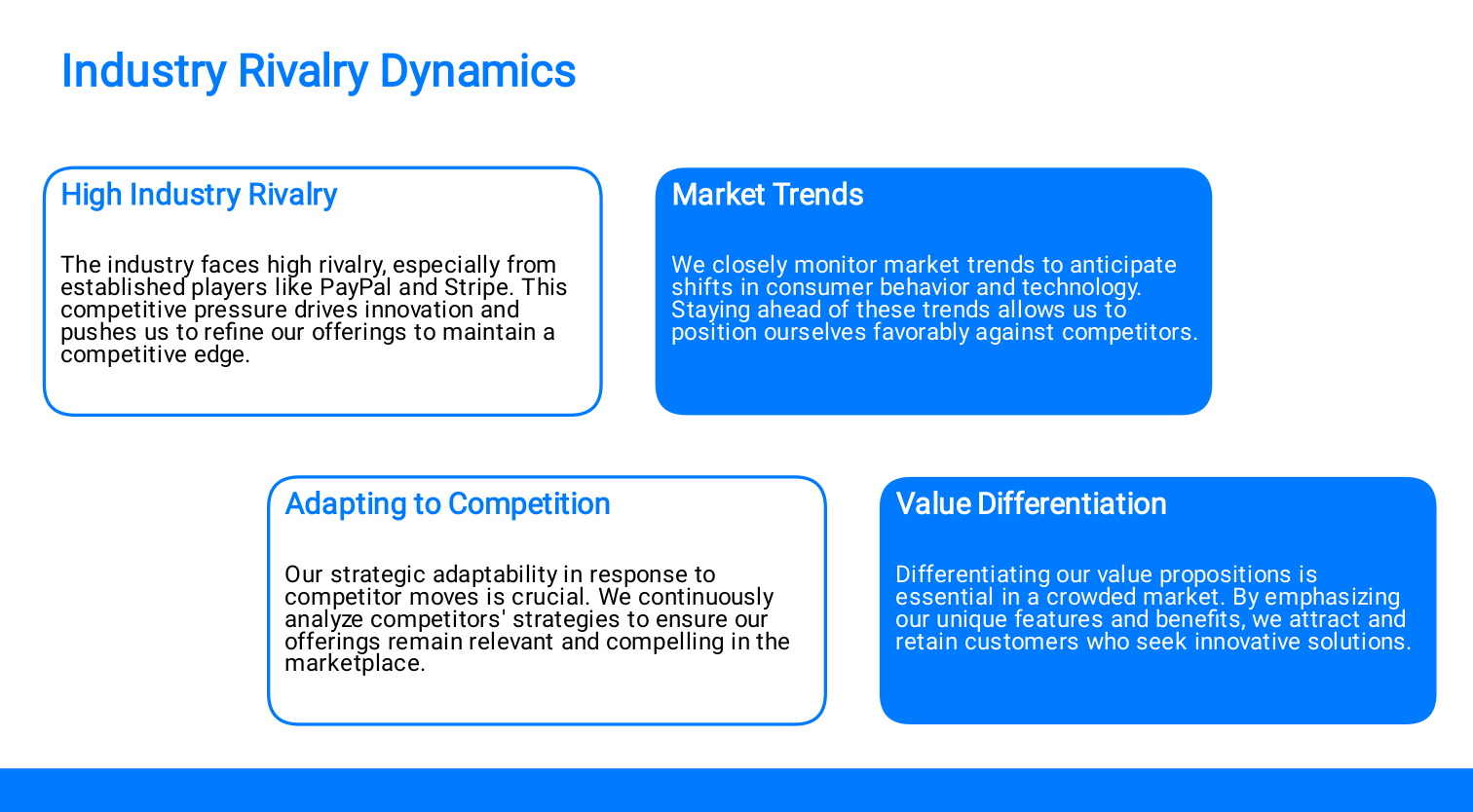 Industry Rivalry Dynamics

High Industry Rivalry

The industry faces high rivalry, especially from established players like PayPal and Stripe. This competitive pressure drives innovation and pushes us to refine our offerings to maintain a competitive edge.

Market Trends

We closely monitor market trends to anticipate shifts in consumer behavior and technology. Staying ahead of these trends allows us to position ourselves favorably against competitors.

Adapting to Competition

Our strategic adaptability in response to competitor moves is crucial. We continuously analyze competitors' strategies to ensure our offerings remain relevant and compelling in the marketplace.

Value Differentiation

Differentiating our value propositions is essential in a crowded market. By emphasizing our unique features and benefits, we attract and retain customers who seek innovative solutions.